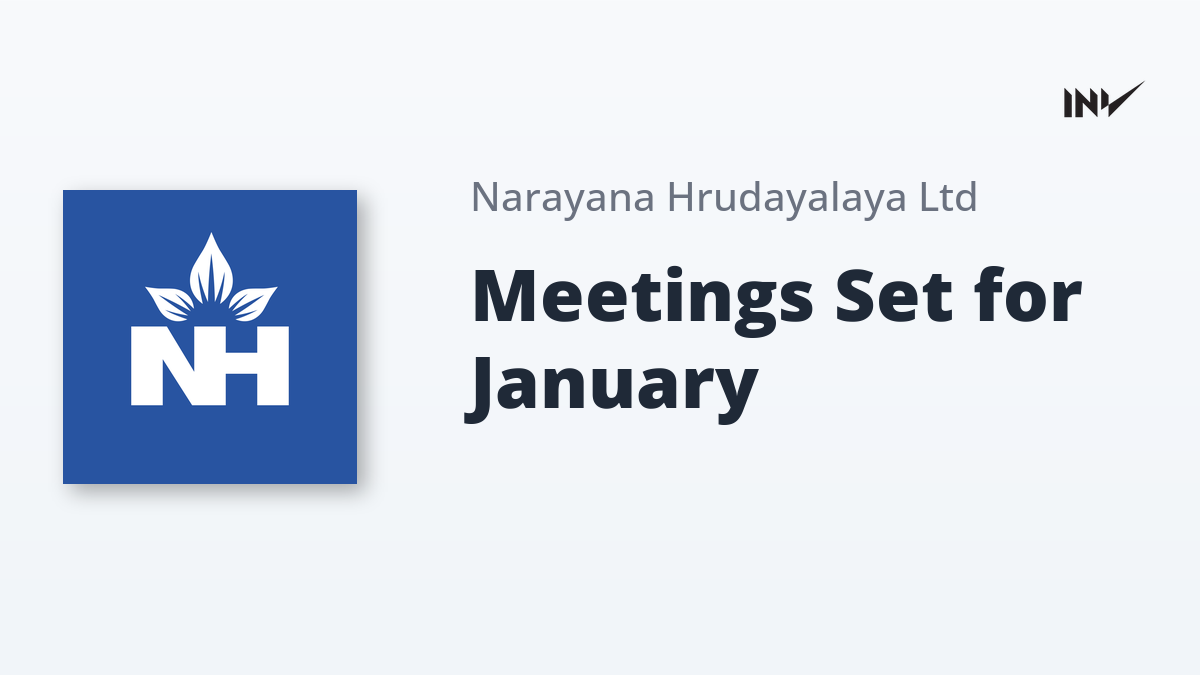 INV

NH

Narayana Hrudayalaya Ltd

Meetings Set for January